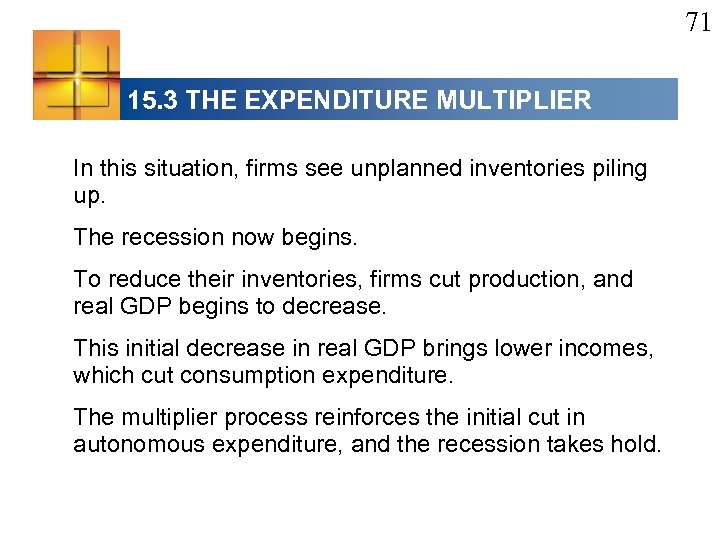 71

15.3 THE EXPENDITURE MULTIPLIER

In this situation, firms see unplanned inventories piling up.

The recession now begins.

To reduce their inventories, firms cut production, and real GDP begins to decrease.

This initial decrease in real GDP brings lower incomes, which cut consumption expenditure.

The multiplier process reinforces the initial cut in autonomous expenditure, and the recession takes hold.